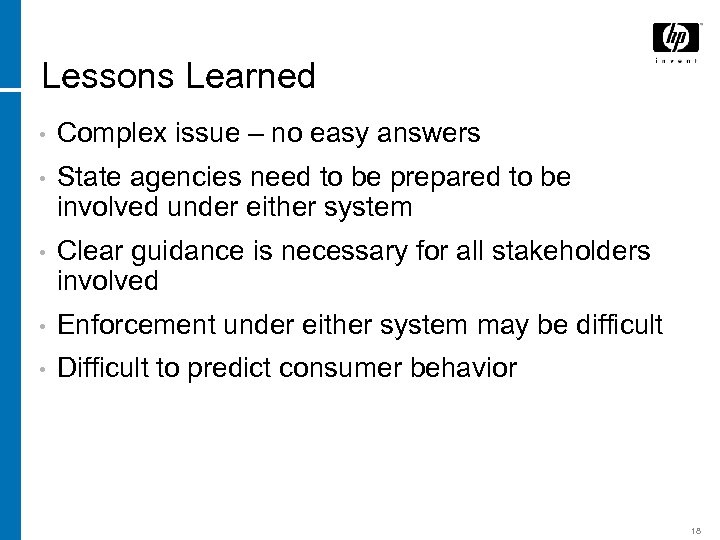 hp
invent

Lessons Learned

• Complex issue – no easy answers
• State agencies need to be prepared to be involved under either system
• Clear guidance is necessary for all stakeholders involved
• Enforcement under either system may be difficult
• Difficult to predict consumer behavior

18